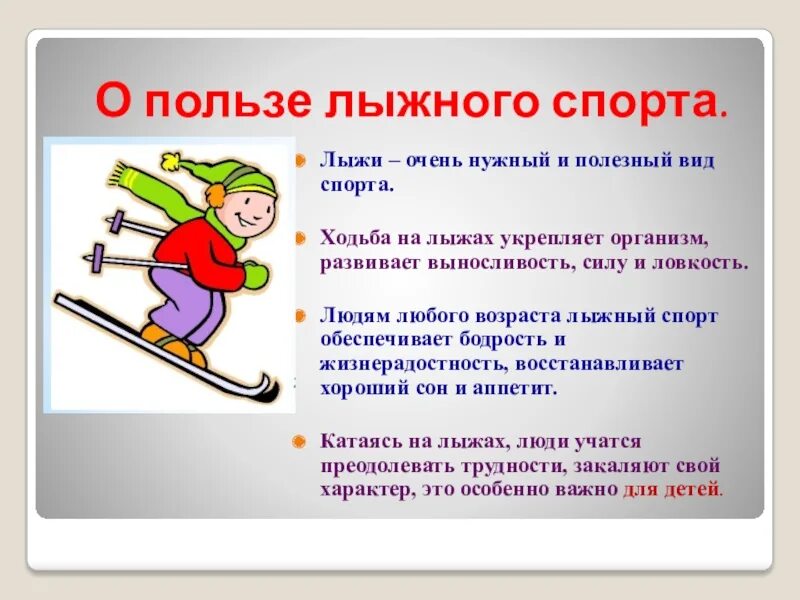 О пользе лыжного спорта.

Лыжи – очень нужный и полезный вид спорта.

Ходьба на лыжах укрепляет организм, развивает выносливость, силу и ловкость.

Людям любого возраста лыжный спорт обеспечивает бодрость и жизнерадостность, восстанавливает хороший сон и аппетит.

Катаясь на лыжах, люди учатся преодолевать трудности, закаляют свой характер, это особенно важно для детей.